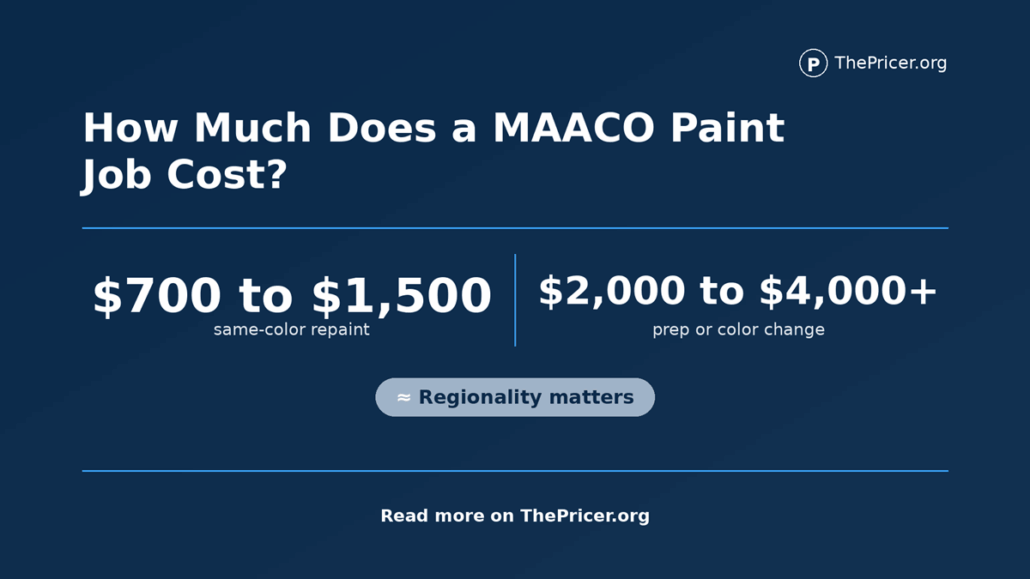 P ThePricer.org

How Much Does a MAACO Paint Job Cost?

\$700 to \$1,500
same-color repaint

\$2,000 to \$4,000+
prep or color change

≈ Regionality matters

Read more on ThePricer.org